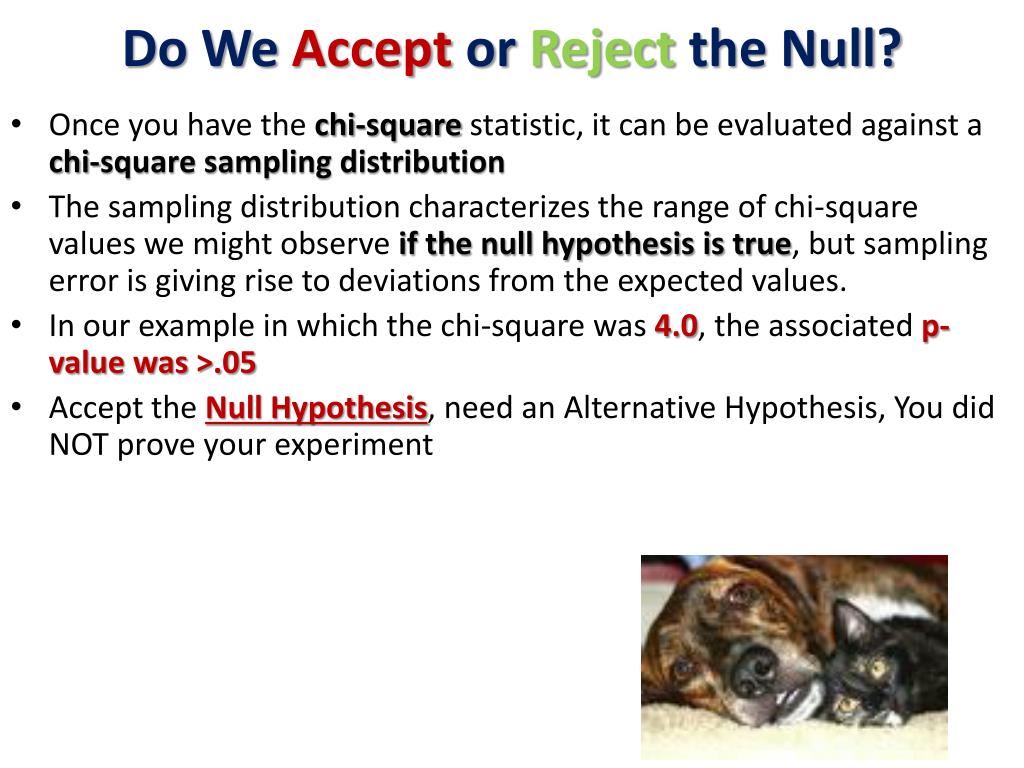 Do We Accept or Reject the Null?

• Once you have the chi-square statistic, it can be evaluated against a chi-square sampling distribution

• The sampling distribution characterizes the range of chi-square values we might observe if the null hypothesis is true, but sampling error is giving rise to deviations from the expected values.

• In our example in which the chi-square was 4.0, the associated p-value was >.05

• Accept the Null Hypothesis, need an Alternative Hypothesis, You did NOT prove your experiment